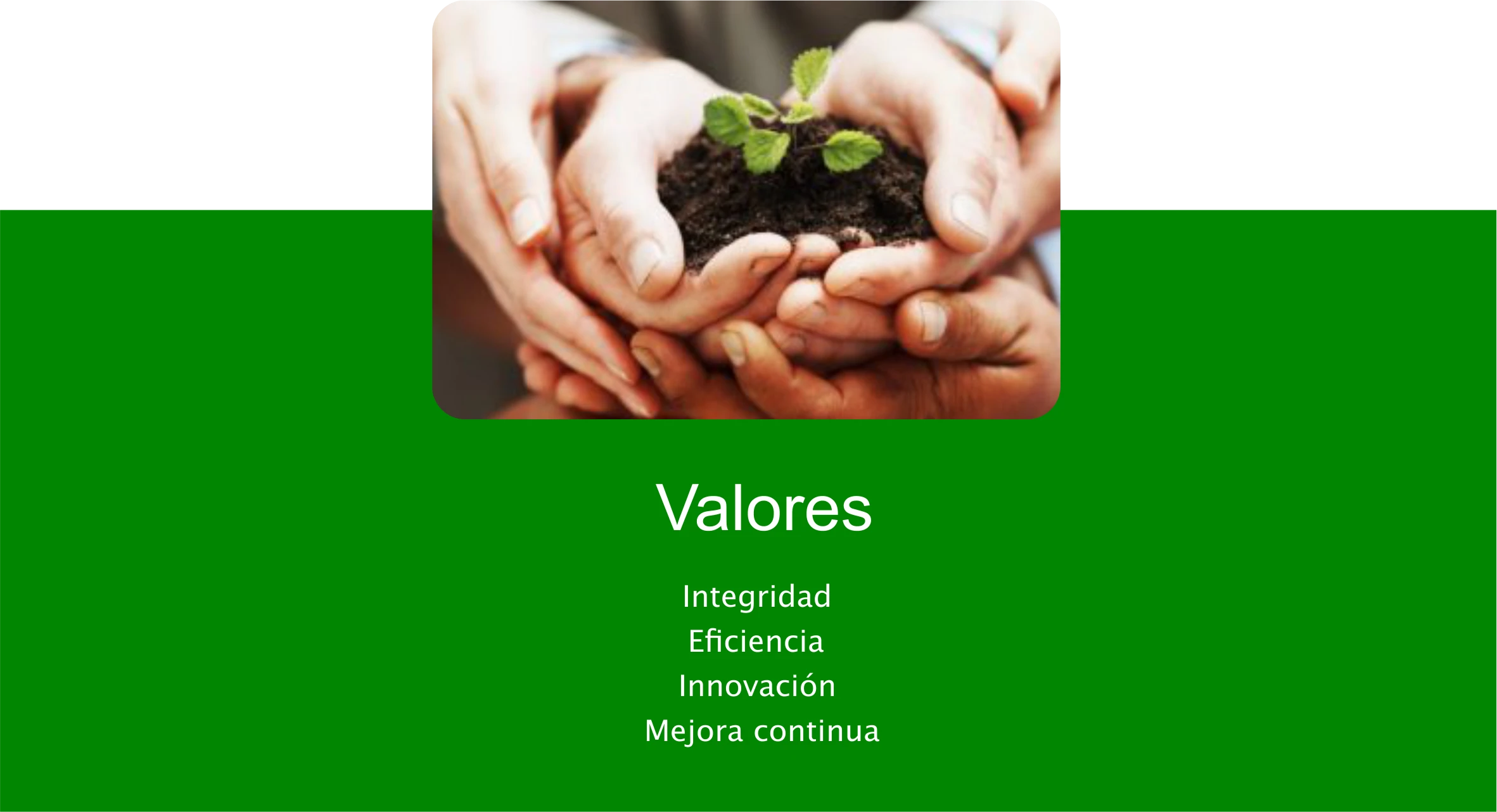 Valores

Integridad
Eficiencia
Innovación
Mejora continua